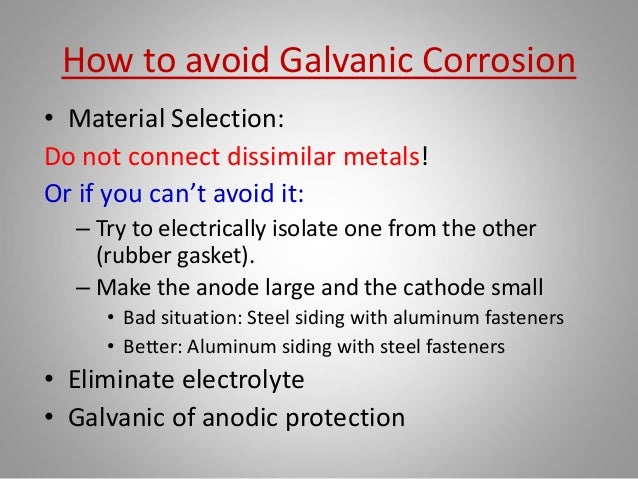 How to avoid Galvanic Corrosion

• Material Selection:

Do not connect dissimilar metals!

Or if you can't avoid it:

– Try to electrically isolate one from the other (rubber gasket).

– Make the anode large and the cathode small

• Bad situation: Steel siding with aluminum fasteners

• Better: Aluminum siding with steel fasteners

• Eliminate electrolyte

• Galvanic of anodic protection